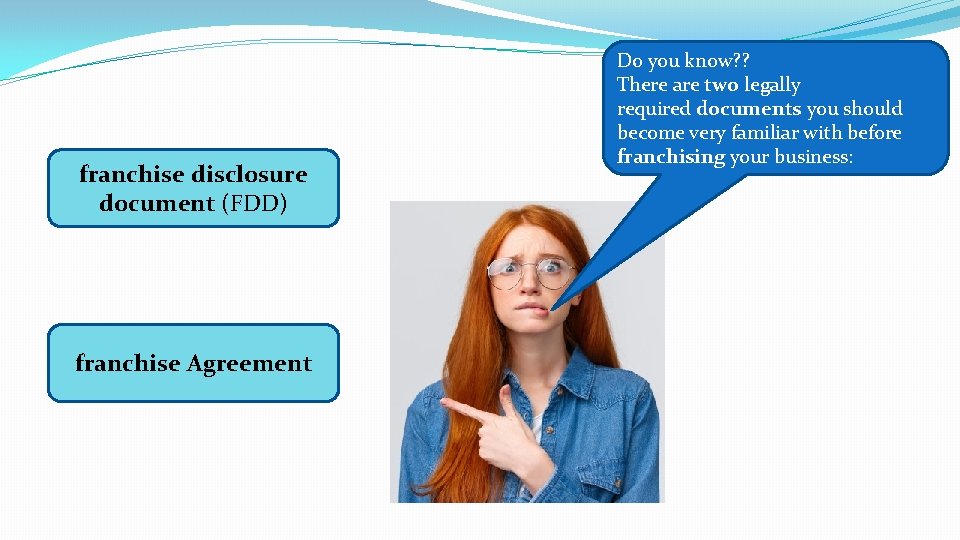 Do you know??
There are two legally required documents you should become very familiar with before franchising your business:

franchise disclosure document (FDD)

franchise Agreement